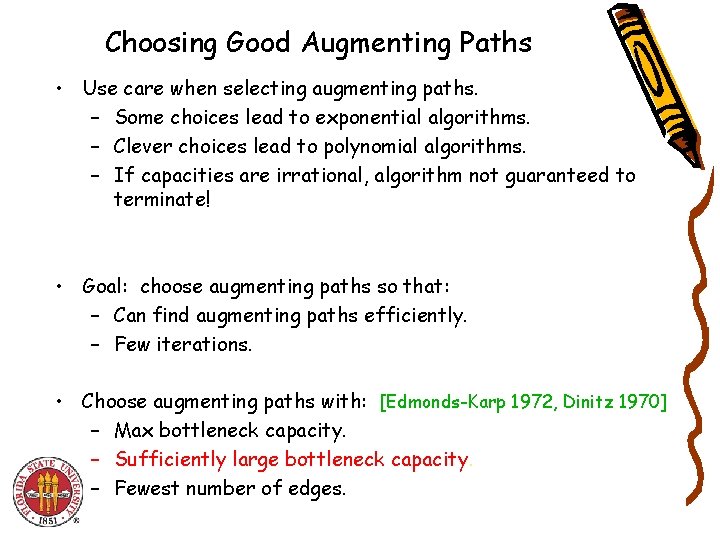 Choosing Good Augmenting Paths

• Use care when selecting augmenting paths.
  – Some choices lead to exponential algorithms.
  – Clever choices lead to polynomial algorithms.
  – If capacities are irrational, algorithm not guaranteed to terminate!

• Goal: choose augmenting paths so that:
  – Can find augmenting paths efficiently.
  – Few iterations.

• Choose augmenting paths with: [Edmonds-Karp 1972, Dinitz 1970]
  – Max bottleneck capacity.
  – Sufficiently large bottleneck capacity.
  – Fewest number of edges.

FLORIDA STATE UNIVERSITY
1851